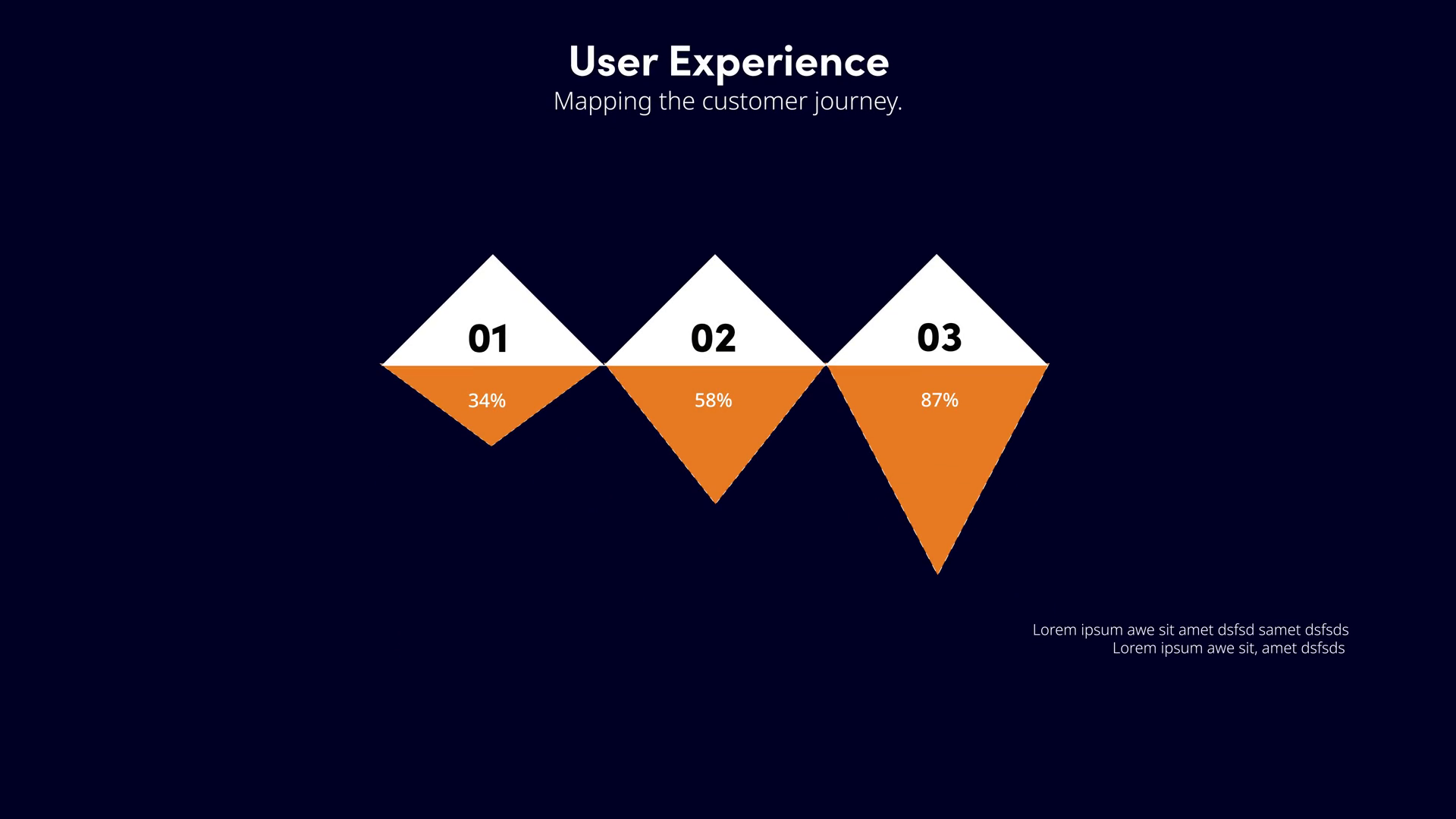 User Experience
Mapping the customer journey.

01
34%

02
58%

03
87%

Lorem ipsum awe sit amet dsfsd samet dsfsds
Lorem ipsum awe sit, amet dsfsds